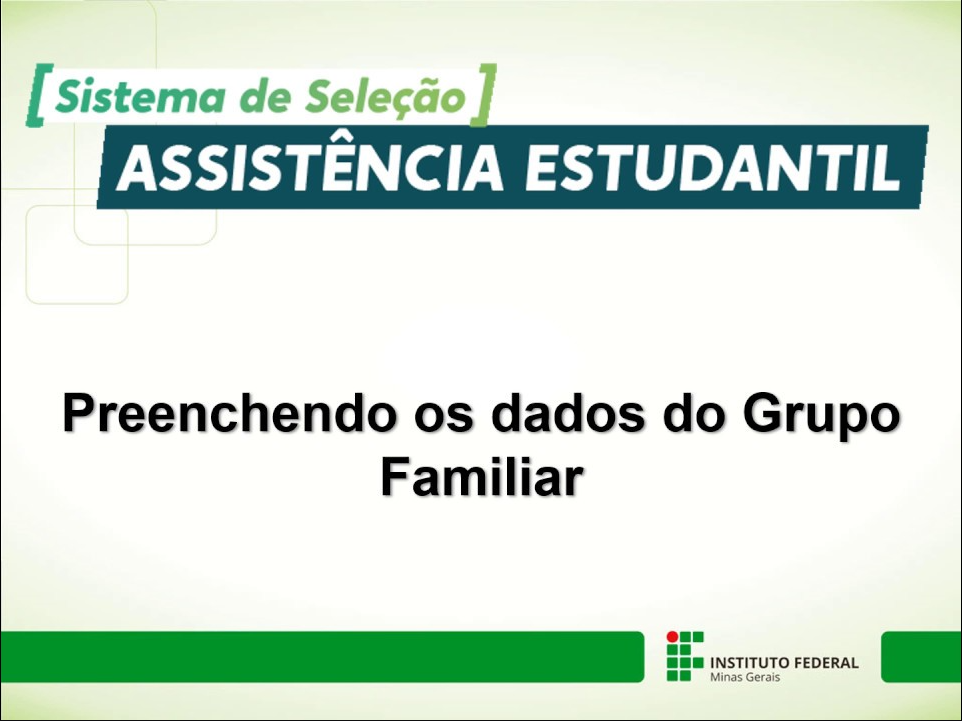 [Sistema de Seleção]
ASSISTÊNCIA ESTUDANTIL

Preenchendo os dados do Grupo Familiar

INSTITUTO FEDERAL
Minas Gerais